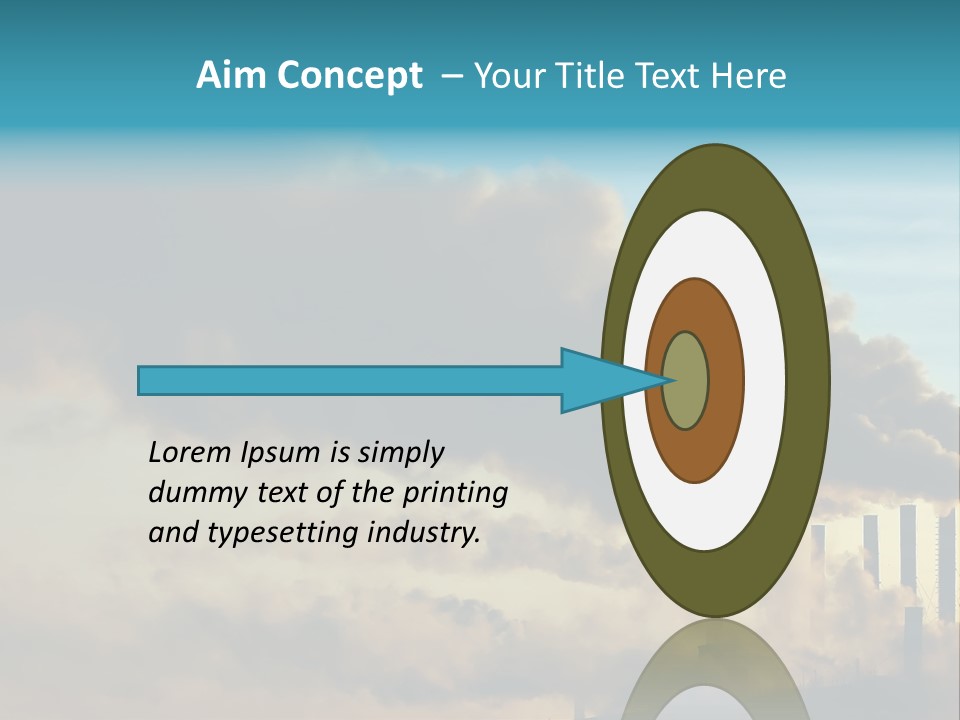 Aim Concept – Your Title Text Here

Lorem Ipsum is simply dummy text of the printing and typesetting industry.